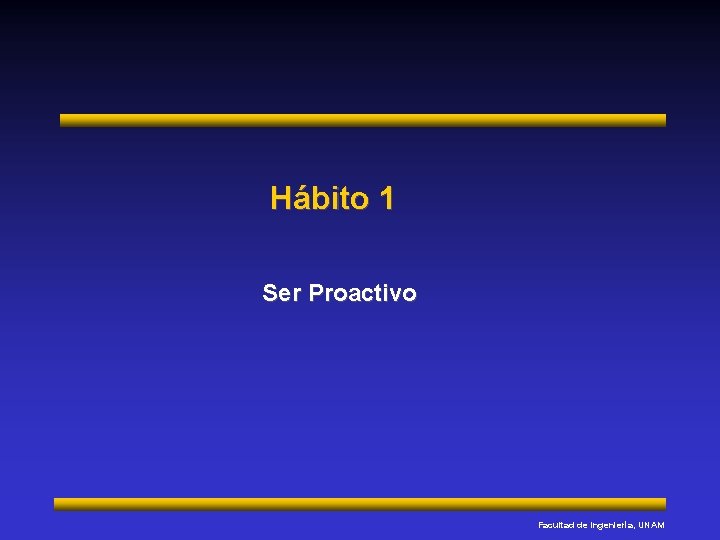 Hábito 1

Ser Proactivo

Facultad de Ingeniería, UNAM